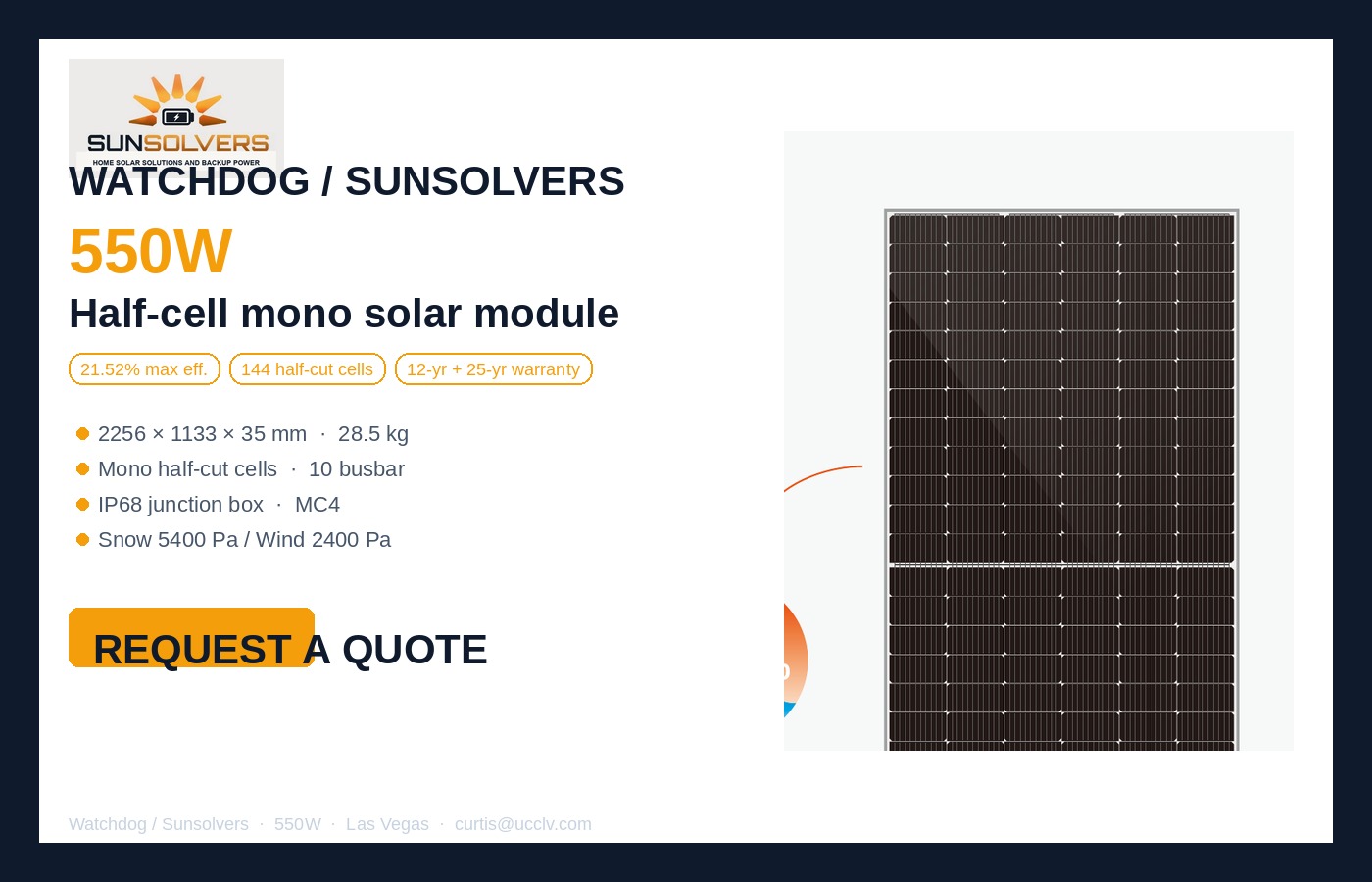 SUNSOLVERS
HOME SOLAR SOLUTIONS AND BACKUP POWER

WATCHDOG / SUNSOLVERS

550W

Half-cell mono solar module

21.52% max eff.

144 half-cut cells

12-yr + 25-yr warranty

2256 × 1133 × 35 mm · 28.5 kg

Mono half-cut cells · 10 busbar

IP68 junction box · MC4

Snow 5400 Pa / Wind 2400 Pa

REQUEST A QUOTE

Watchdog / Sunsolvers · 550W · Las Vegas · curtis@ucclv.com